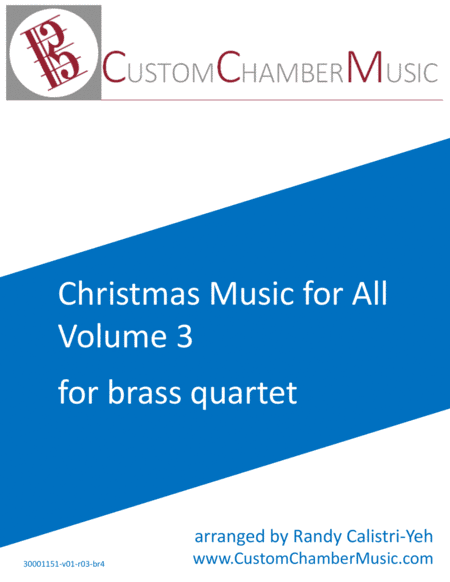 CustomChamberMusic

Christmas Music for All
Volume 3

for brass quartet

arranged by Randy Calistri-Yeh
www.CustomChamberMusic.com

30001151-v01-r03-br4